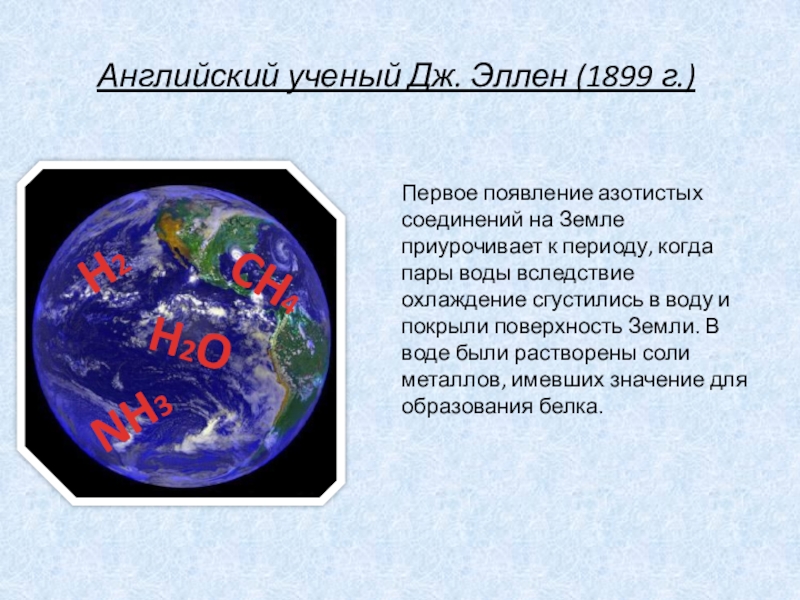 Английский ученый Дж. Эллен (1899 г.)

$H_2$

$CH_4$

$H_2O$

$NH_3$

Первое появление азотистых соединений на Земле приурочивает к периоду, когда пары воды вследствие охлаждение сгустились в воду и покрыли поверхность Земли. В воде были растворены соли металлов, имевших значение для образования белка.